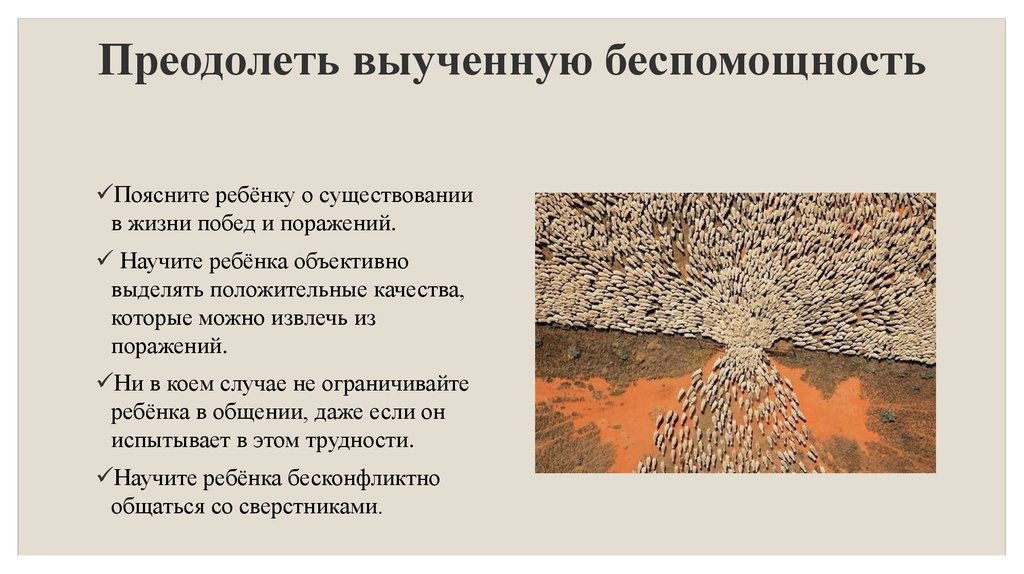 Преодолеть выученную беспомощность

✓Поясните ребёнку о существовании в жизни побед и поражений.

✓ Научите ребёнка объективно выделять положительные качества, которые можно извлечь из поражений.

✓Ни в коем случае не ограничивайте ребёнка в общении, даже если он испытывает в этом трудности.

✓Научите ребёнка бесконфликтно общаться со сверстниками.